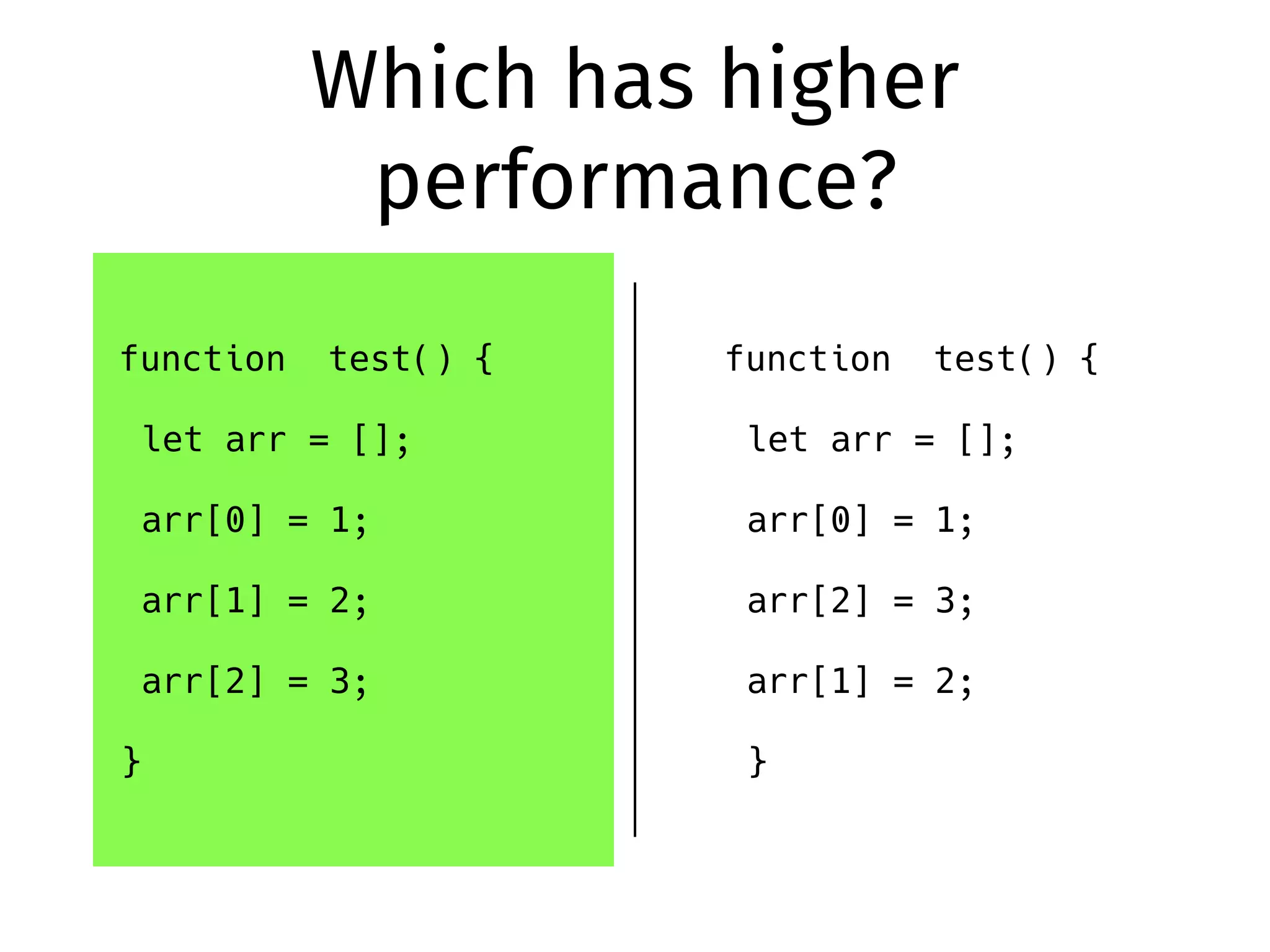 Which has higher performance?

function  test() {

 let arr = [];

 arr[0] = 1;

 arr[1] = 2;

 arr[2] = 3;

}

function  test() {

 let arr = [];

 arr[0] = 1;

 arr[2] = 3;

 arr[1] = 2;

 }